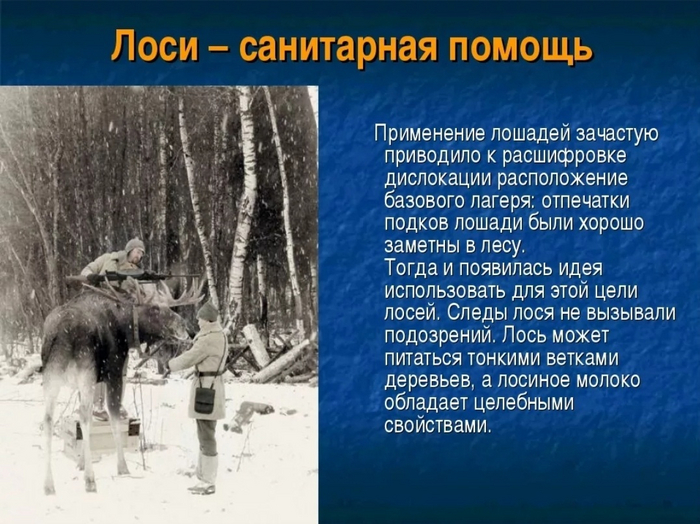 Лоси – санитарная помощь

Применение лошадей зачастую приводило к расшифровке дислокации расположение базового лагеря: отпечатки подков лошади были хорошо заметны в лесу.
Тогда и появилась идея использовать для этой цели лосей. Следы лося не вызывали подозрений. Лось может питаться тонкими ветками деревьев, а лосиное молоко обладает целебными свойствами.